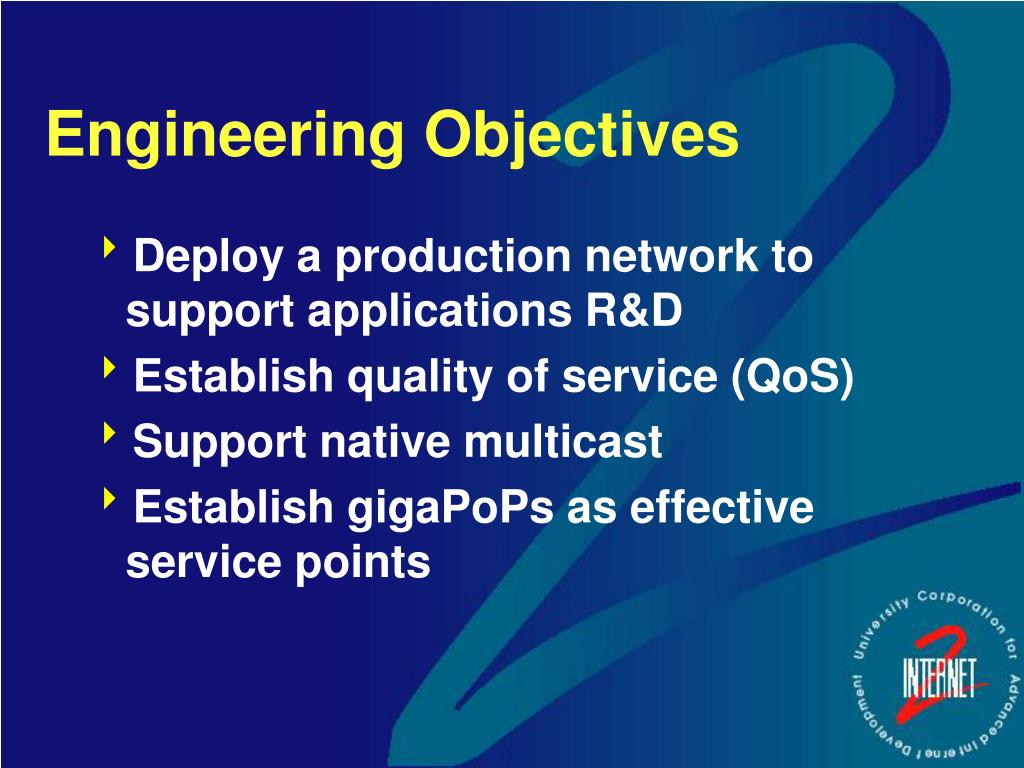 Engineering Objectives

Deploy a production network to support applications R&D

Establish quality of service (QoS)

Support native multicast

Establish gigaPoPs as effective service points

University Corporation for Advanced Internet Development

INTERNET 2